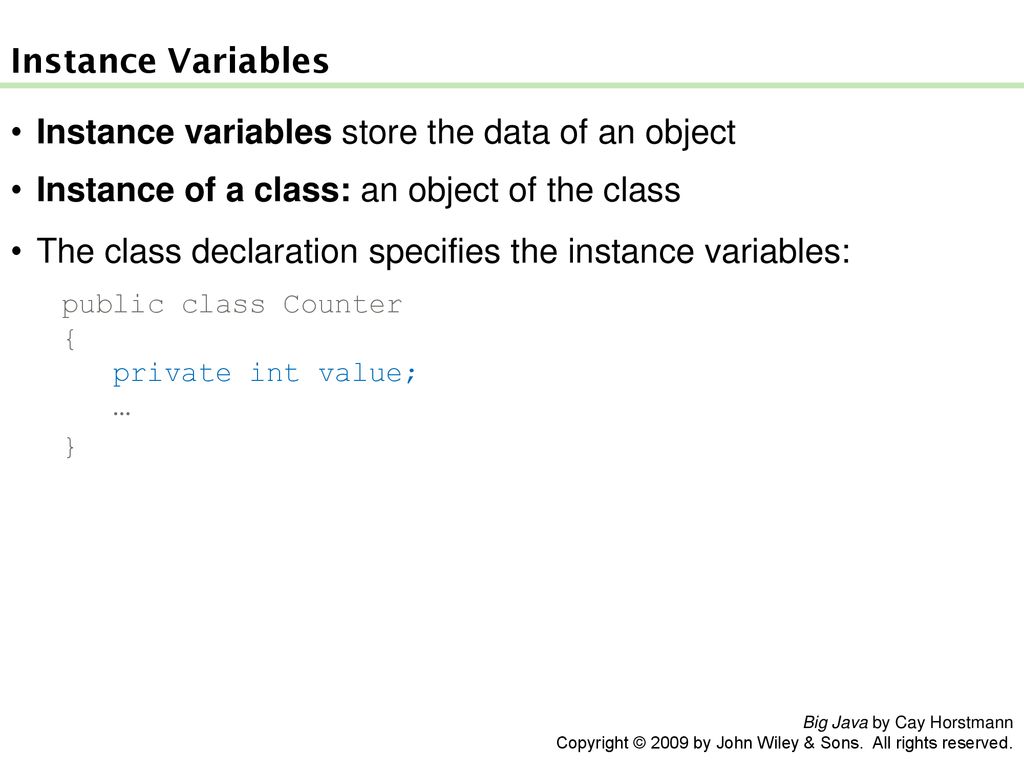 Instance Variables

• Instance variables store the data of an object

• Instance of a class: an object of the class

• The class declaration specifies the instance variables:

public class Counter
{
   private int value;
   …
}

Big Java by Cay Horstmann
Copyright © 2009 by John Wiley & Sons. All rights reserved.